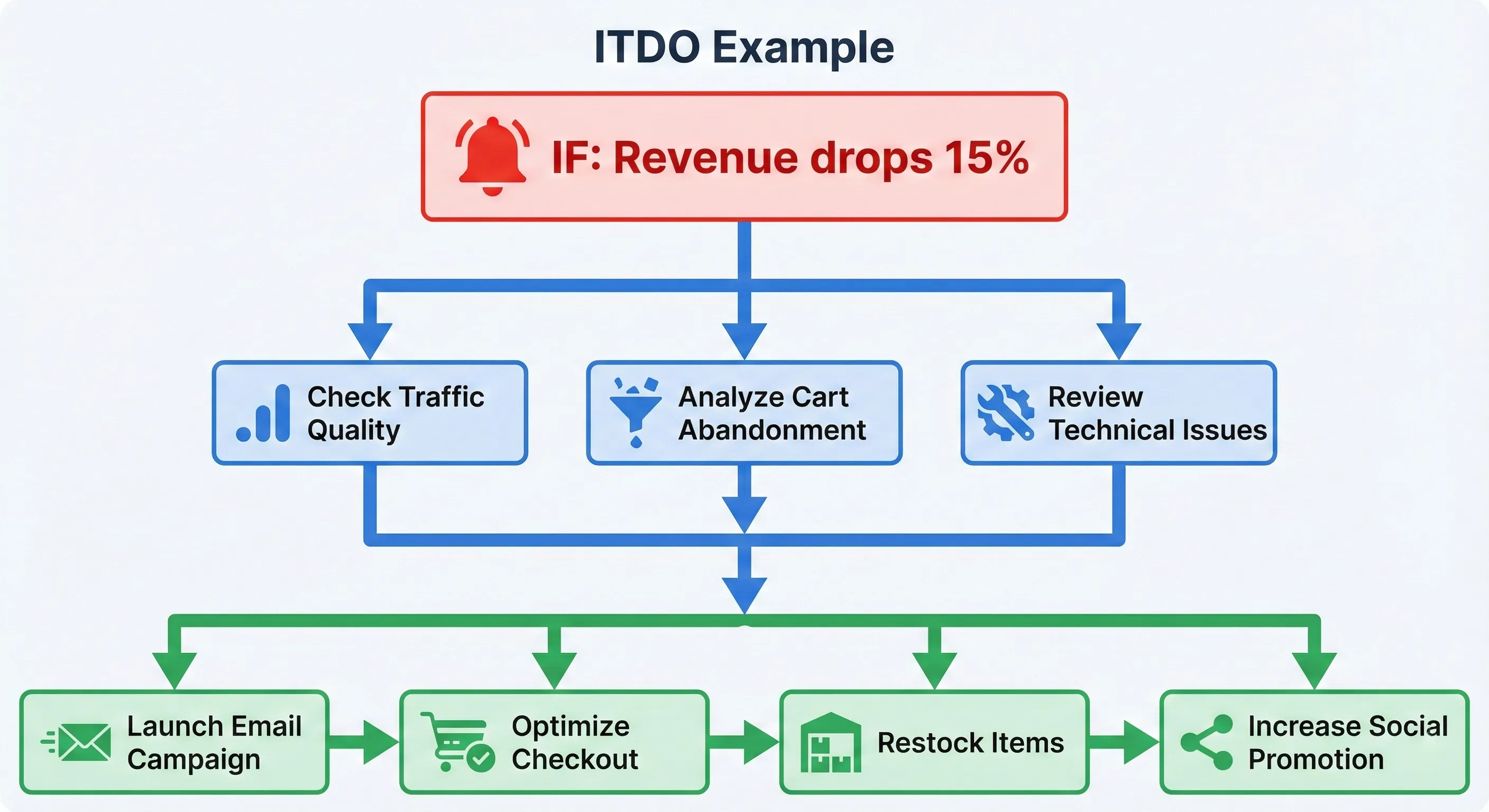 ITDO Example

IF: Revenue drops 15%

Check Traffic Quality

Analyze Cart Abandonment

Review Technical Issues

Launch Email Campaign

Optimize Checkout

Restock Items

Increase Social Promotion